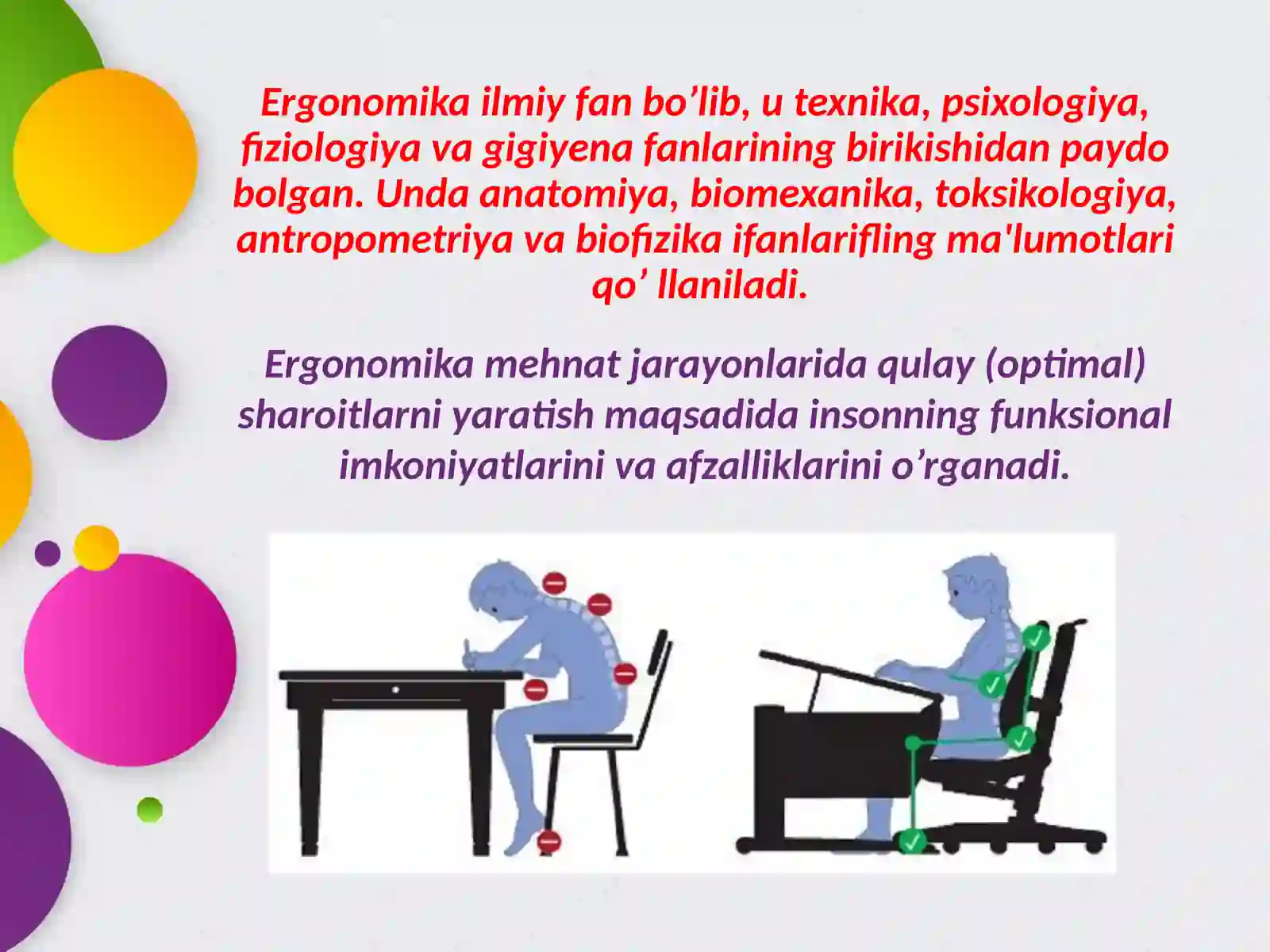 Ergonomika ilmiy fan bo’lib, u texnika, psixologiya, fiziologiya va gigiyena fanlarining birikishidan paydo bolgan. Unda anatomiya, biomexanika, toksikologiya, antropometriya va biofizika ifanlarifling ma'lumotlari qo’ llaniladi.

Ergonomika mehnat jarayonlarida qulay (optimal) sharoitlarni yaratish maqsadida insonning funksional imkoniyatlarini va afzalliklarini o’rganadi.